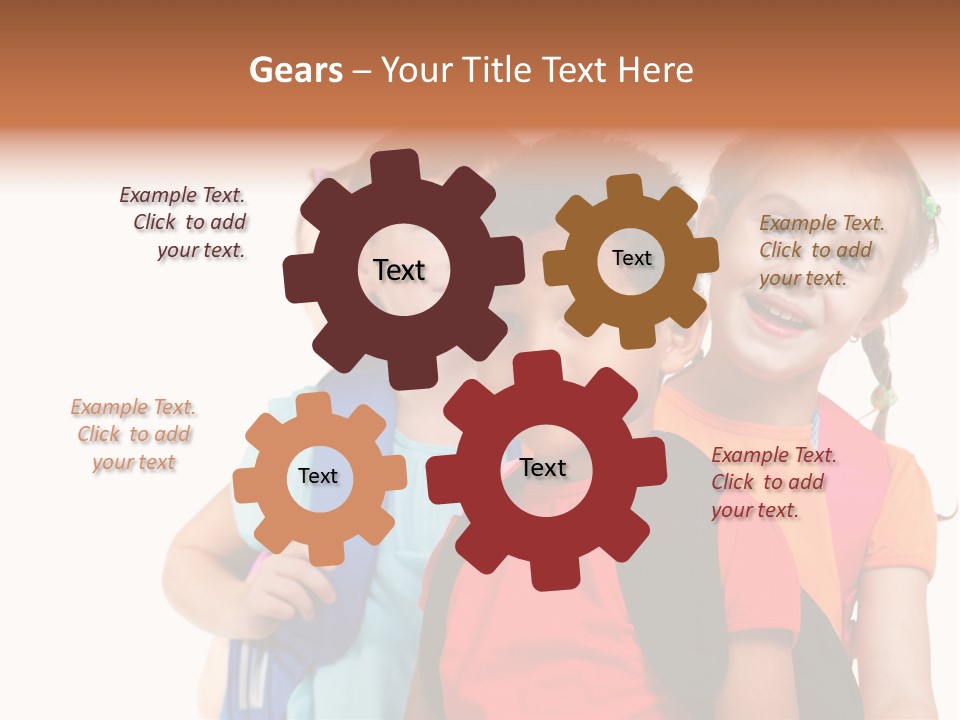 Gears – Your Title Text Here

Example Text. Click to add your text.

Text

Text

Example Text. Click to add your text.

Example Text. Click to add your text

Text

Text

Example Text. Click to add your text.